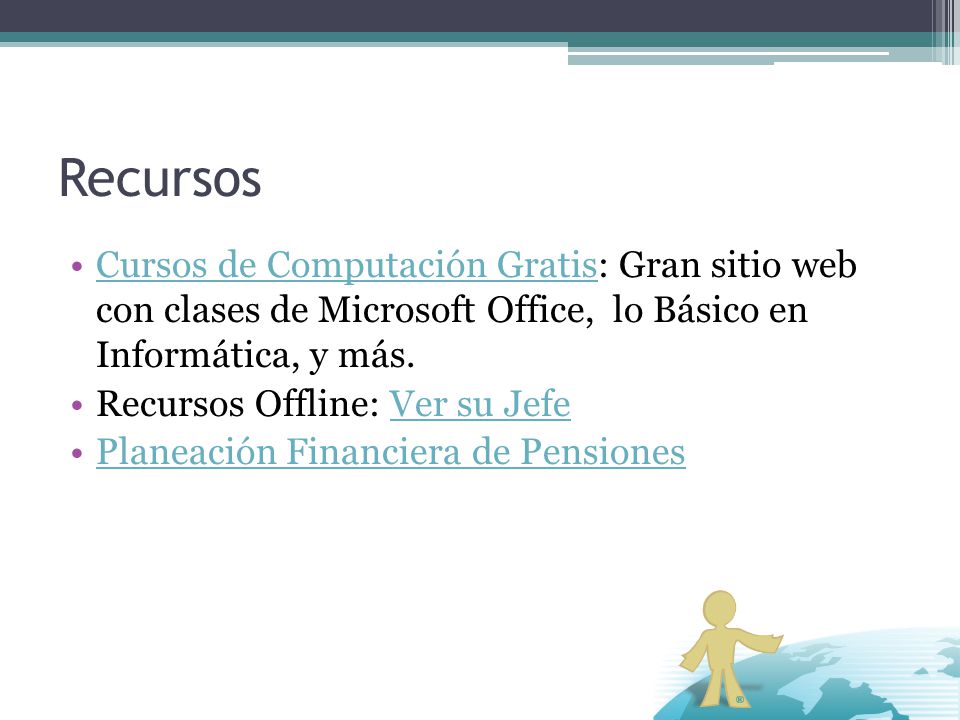 Recursos

• Cursos de Computación Gratis: Gran sitio web con clases de Microsoft Office, lo Básico en Informática, y más.
• Recursos Offline: Ver su Jefe
• Planeación Financiera de Pensiones

®